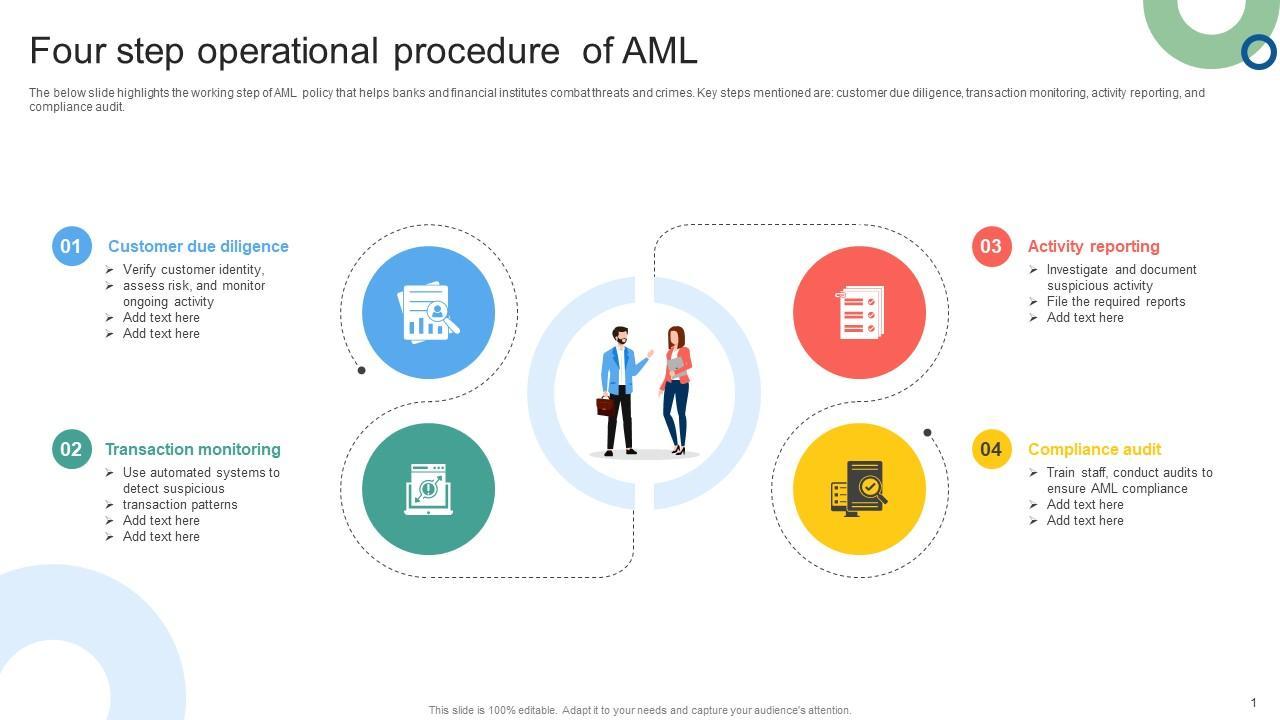 Four step operational procedure of AML

The below slide highlights the working step of AML policy that helps banks and financial institutes combat threats and crimes. Key steps mentioned are: customer due diligence, transaction monitoring, activity reporting, and compliance audit.

01 Customer due diligence
➢ Verify customer identity, 
➢ assess risk, and monitor ongoing activity
➢ Add text here
➢ Add text here

02 Transaction monitoring
➢ Use automated systems to detect suspicious
➢ transaction patterns
➢ Add text here
➢ Add text here

03 Activity reporting
➢ Investigate and document suspicious activity
➢ File the required reports
➢ Add text here

04 Compliance audit
➢ Train staff, conduct audits to ensure AML compliance
➢ Add text here
➢ Add text here

This slide is 100% editable. Adapt it to your needs and capture your audience's attention.

1